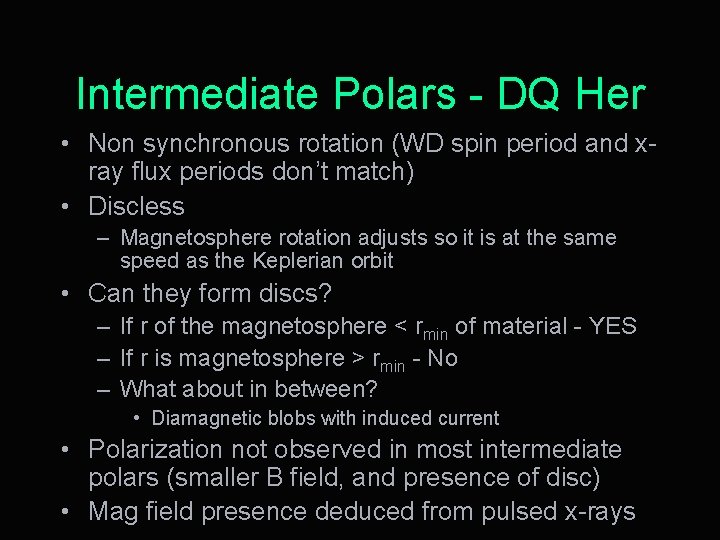 Intermediate Polars - DQ Her

• Non synchronous rotation (WD spin period and x-ray flux periods don't match)
• Discless
  – Magnetosphere rotation adjusts so it is at the same speed as the Keplerian orbit
• Can they form discs?
  – If r of the magnetosphere < $r_{min}$ of material - YES
  – If r is magnetosphere > $r_{min}$ - No
  – What about in between?
    • Diamagnetic blobs with induced current
• Polarization not observed in most intermediate polars (smaller B field, and presence of disc)
• Mag field presence deduced from pulsed x-rays